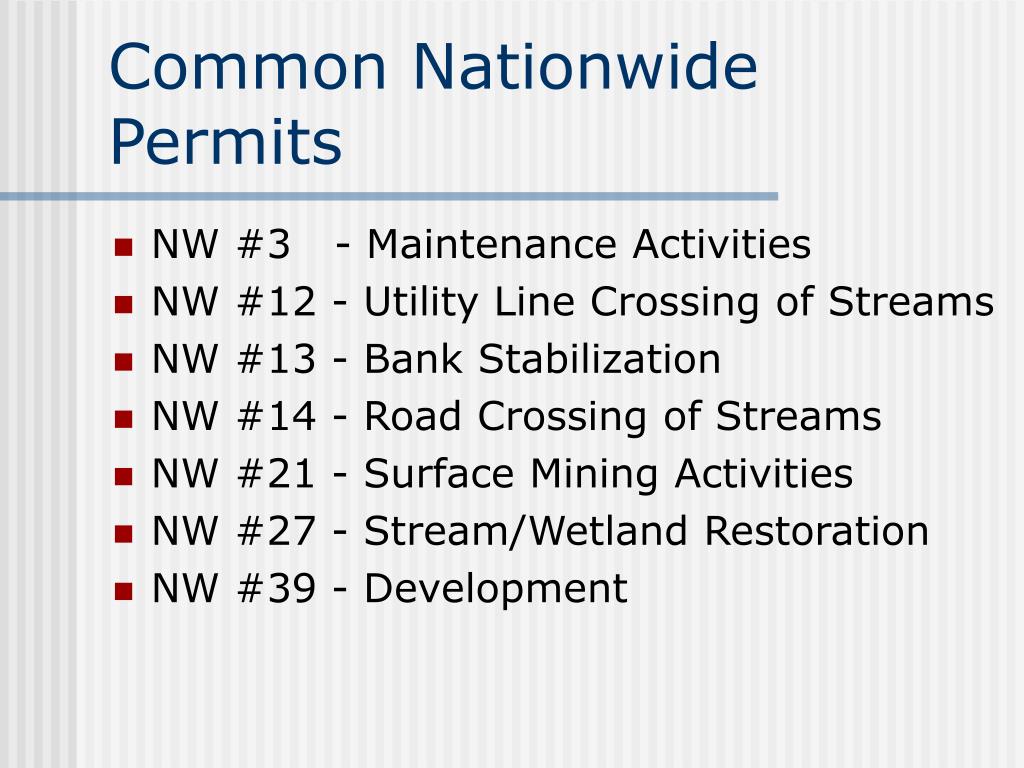 Common Nationwide Permits

- NW #3 - Maintenance Activities
- NW #12 - Utility Line Crossing of Streams
- NW #13 - Bank Stabilization
- NW #14 - Road Crossing of Streams
- NW #21 - Surface Mining Activities
- NW #27 - Stream/Wetland Restoration
- NW #39 - Development